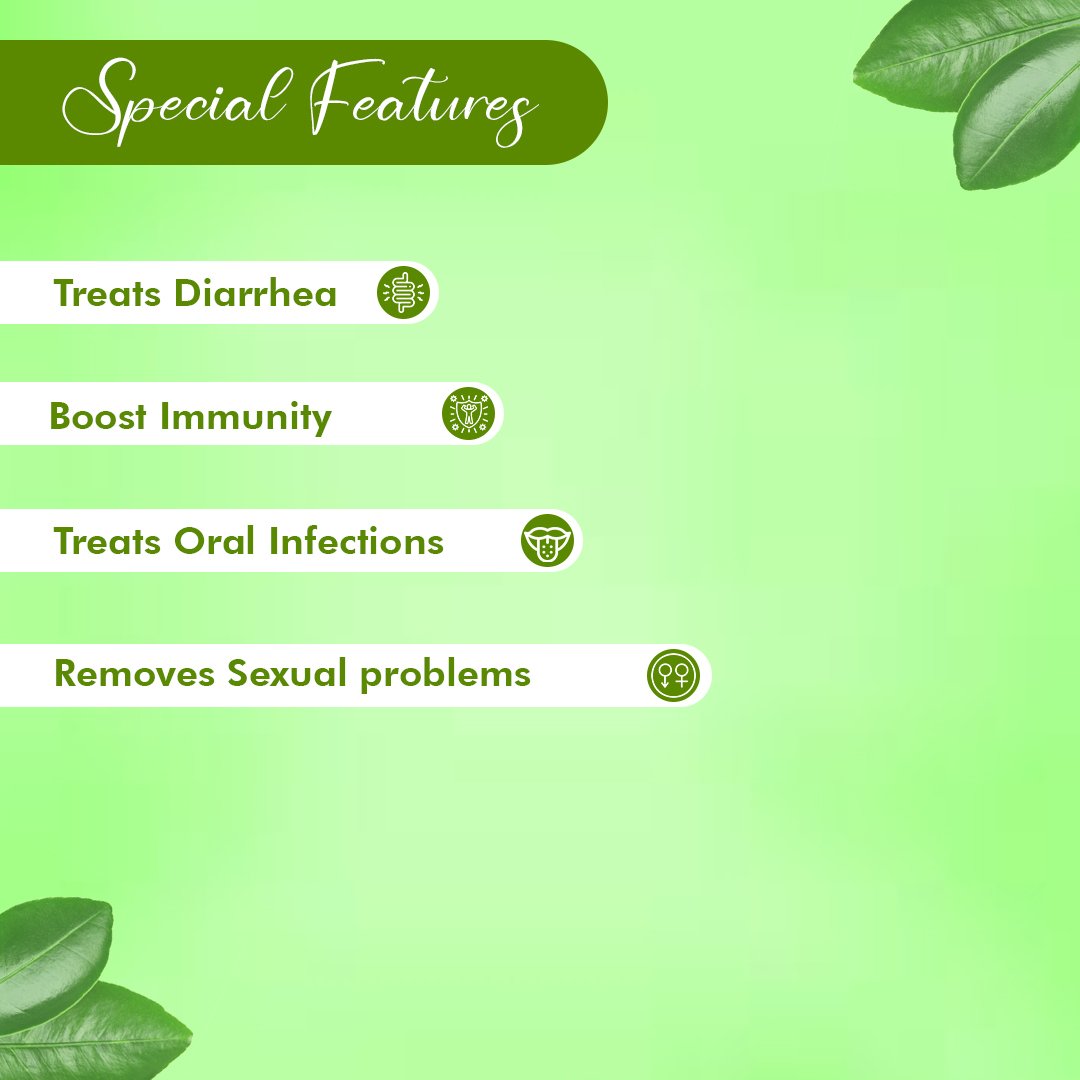 Special Features

Treats Diarrhea

Boost Immunity

Treats Oral Infections

Removes Sexual problems